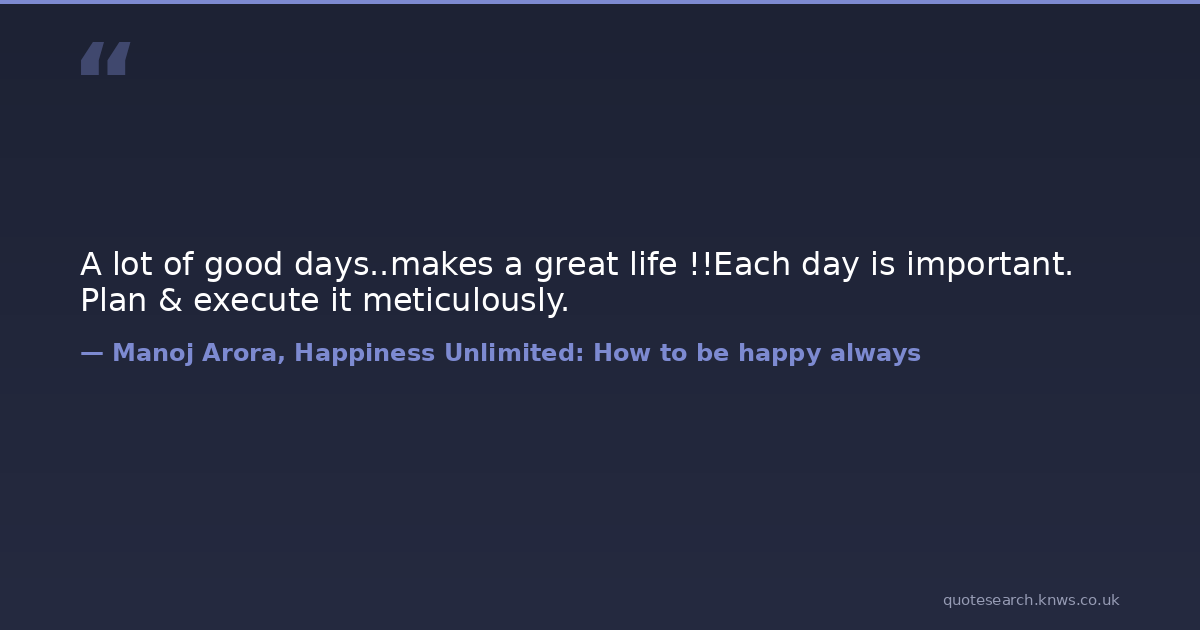 “

A lot of good days..makes a great life !!Each day is important. Plan & execute it meticulously.

— Manoj Arora, Happiness Unlimited: How to be happy always

quotesearch.knws.co.uk